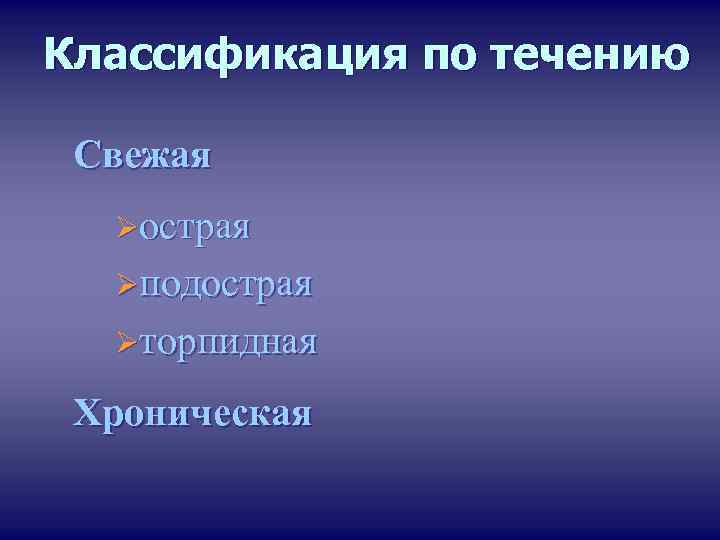 Классификация по течению

Свежая

➢острая

➢подострая

➢торпидная

Хроническая